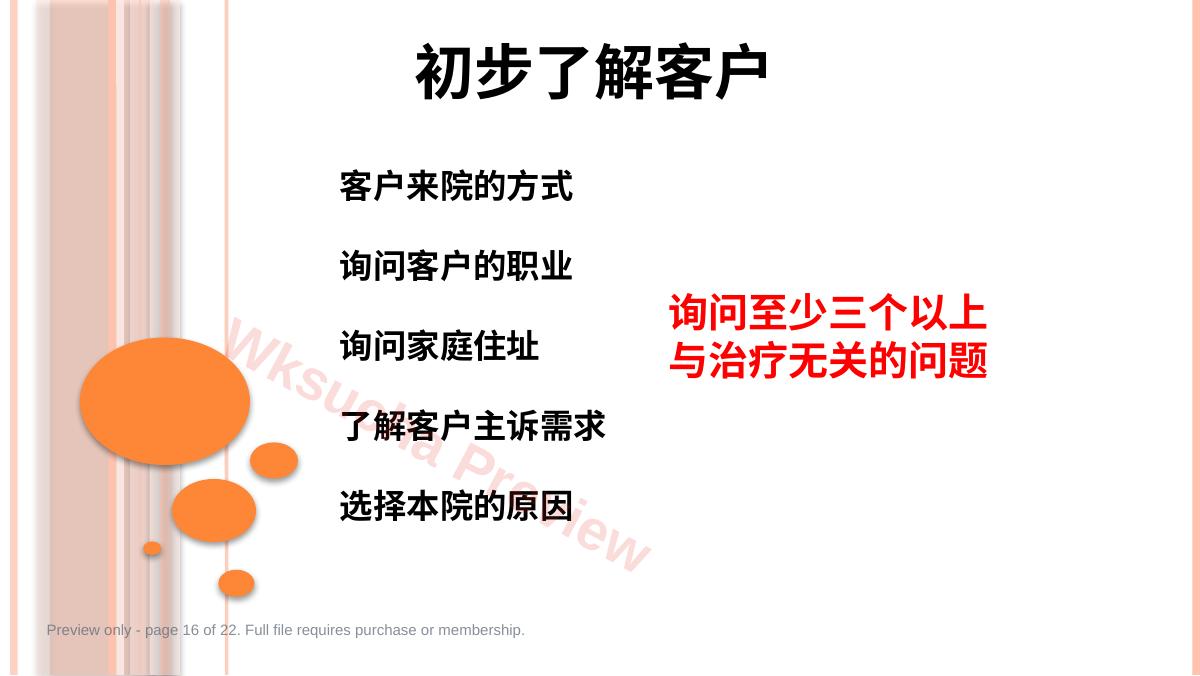 初步了解客户

客户来院的方式

询问客户的职业

询问家庭住址

了解客户主诉需求

选择本院的原因

询问至少三个以上与治疗无关的问题

Wksucha Preview

Preview only - page 16 of 22. Full file requires purchase or membership.